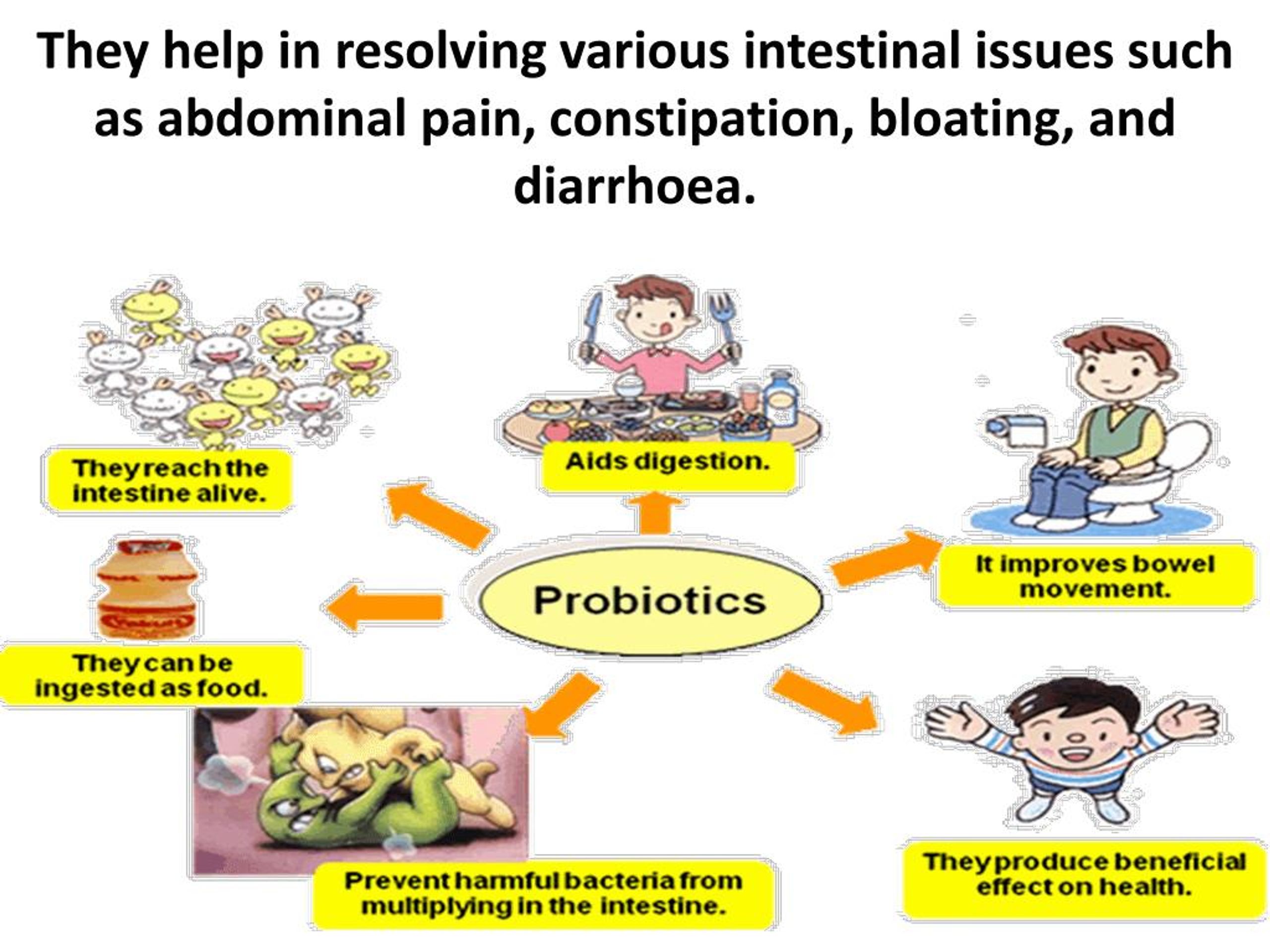 They help in resolving various intestinal issues such as abdominal pain, constipation, bloating, and diarrhoea.

They reach the intestine alive.

Aids digestion.

It improves bowel movement.

Probiotics

They can be ingested as food.

Prevent harmful bacteria from multiplying in the intestine.

They produce beneficial effect on health.